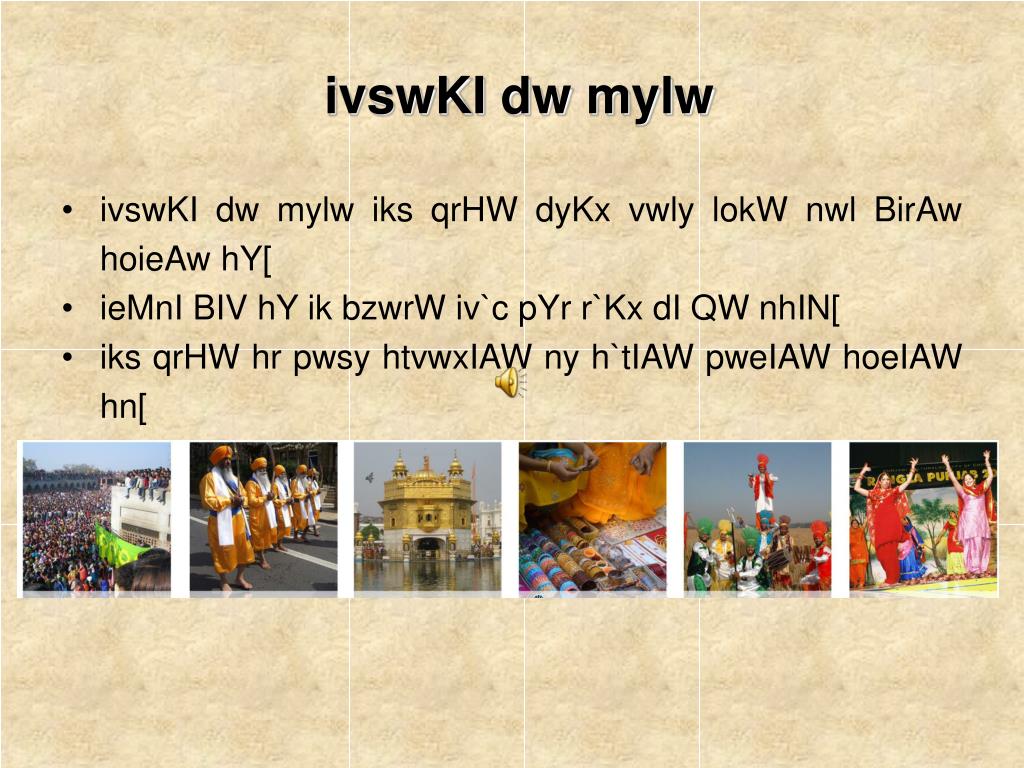 ivswKI dw mylw

• ivswKI dw mylw iks qrHW dyKx vwly lokW nwl BirAw hoieAw hY[
• ieMnI BIV hY ik bzwrW iv`c pYr r`Kx dI QW nhIN[
• iks qrHW hr pwsy htvwxIAW ny h`tIAW pweIAW hoeIAW hn[